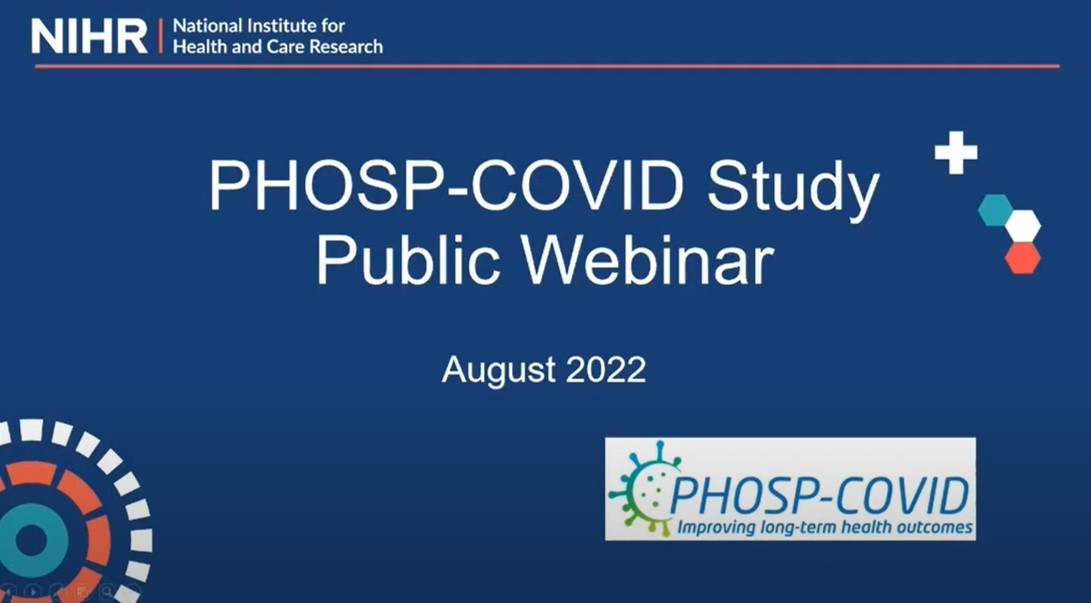 NIHR | National Institute for Health and Care Research

PHOSP-COVID Study
Public Webinar

August 2022

PHOSP-COVID
Improving long-term health outcomes